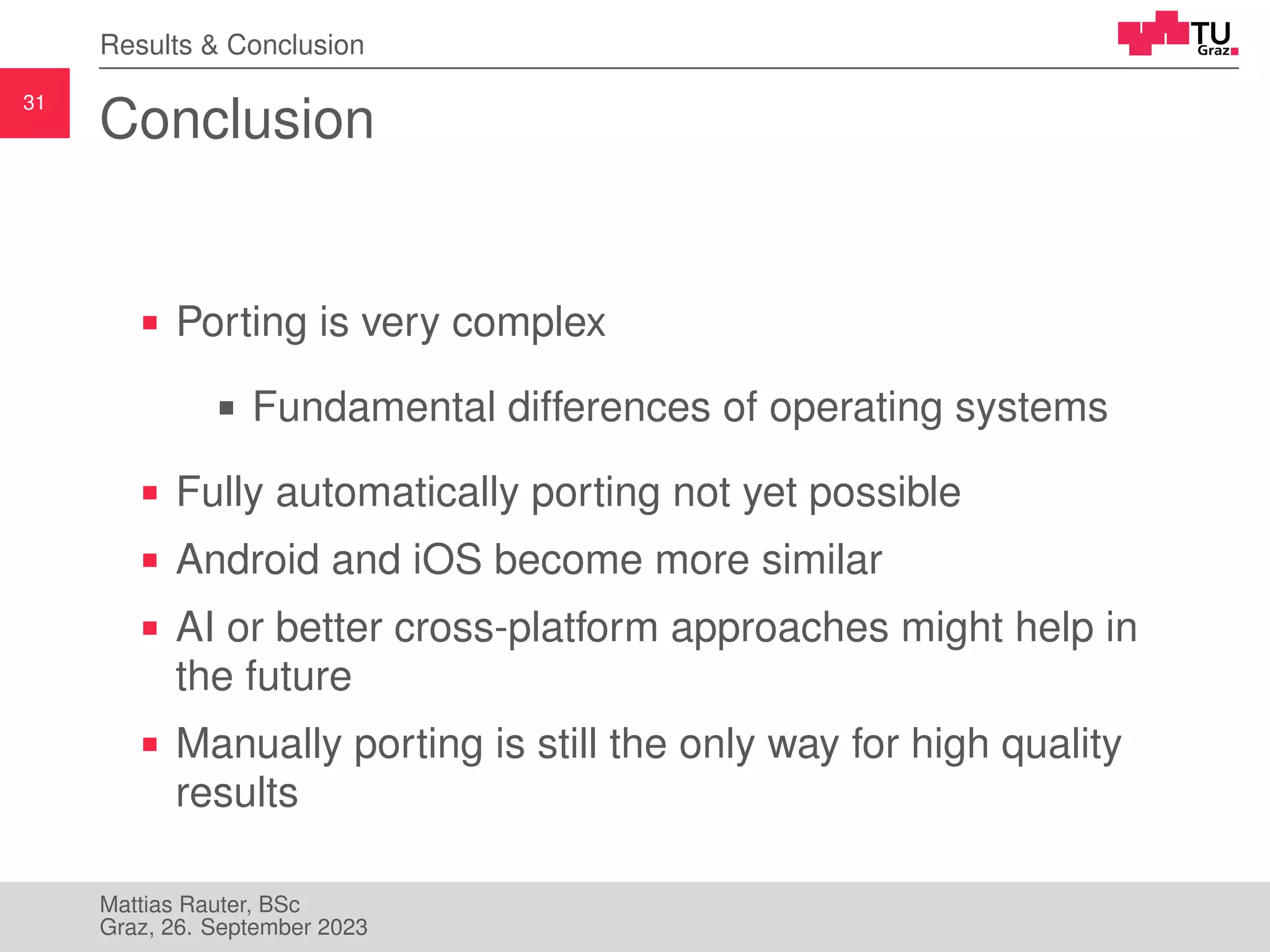 Results & Conclusion

TU Graz

31

Conclusion

- Porting is very complex
  - Fundamental differences of operating systems
- Fully automatically porting not yet possible
- Android and iOS become more similar
- AI or better cross-platform approaches might help in the future
- Manually porting is still the only way for high quality results

Mattias Rauter, BSc
Graz, 26. September 2023